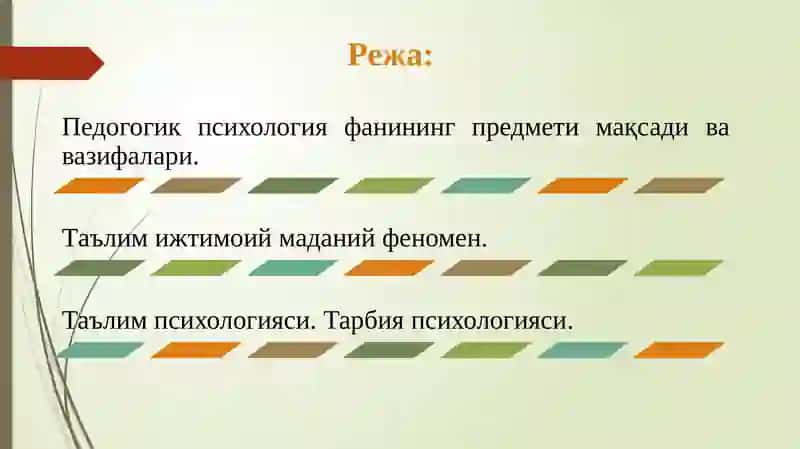 Режа:

Педогогик психология фанининг предмети мақсади ва вазифалари.

Таълим ижтимоий маданий феномен.

Таълим психологияси. Тарбия психологияси.